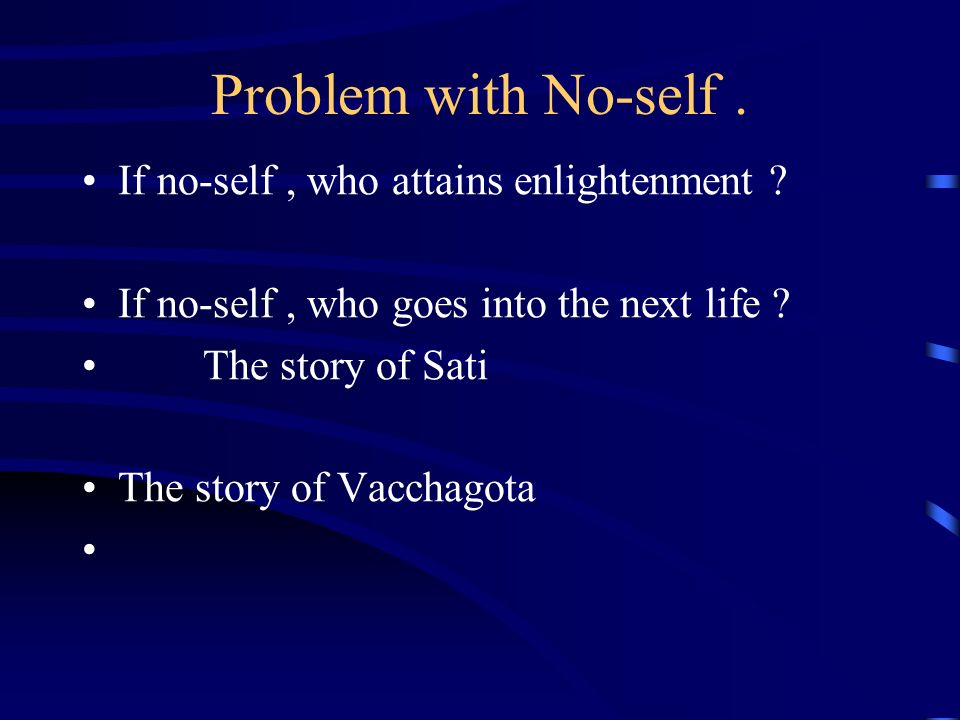 Problem with No-self .

• If no-self , who attains enlightenment ?

• If no-self , who goes into the next life ?
• The story of Sati

• The story of Vacchagota
•